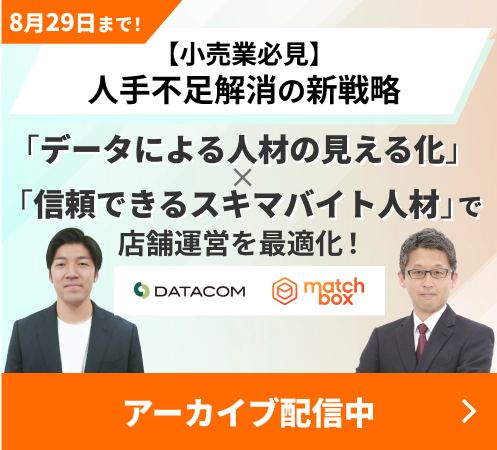 8月29日まで!

【小売業必見】
人手不足解消の新戦略

「データによる人材の見える化」
×
「信頼できるスキマバイト人材」で
店舗運営を最適化!

DATACOM

match box

アーカイブ配信中